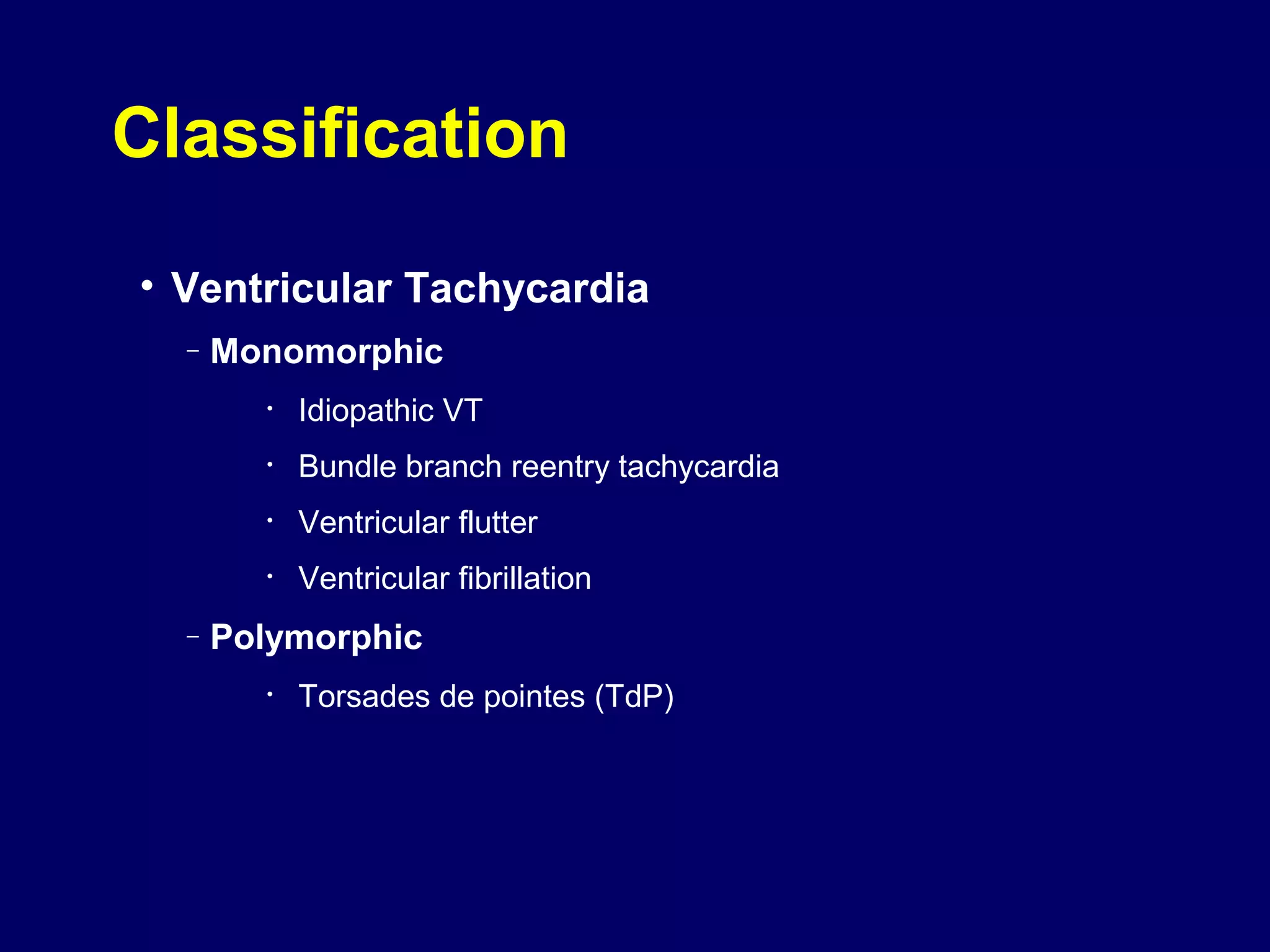 Classification

• Ventricular Tachycardia
– Monomorphic
• Idiopathic VT
• Bundle branch reentry tachycardia
• Ventricular flutter
• Ventricular fibrillation
– Polymorphic
• Torsades de pointes (TdP)